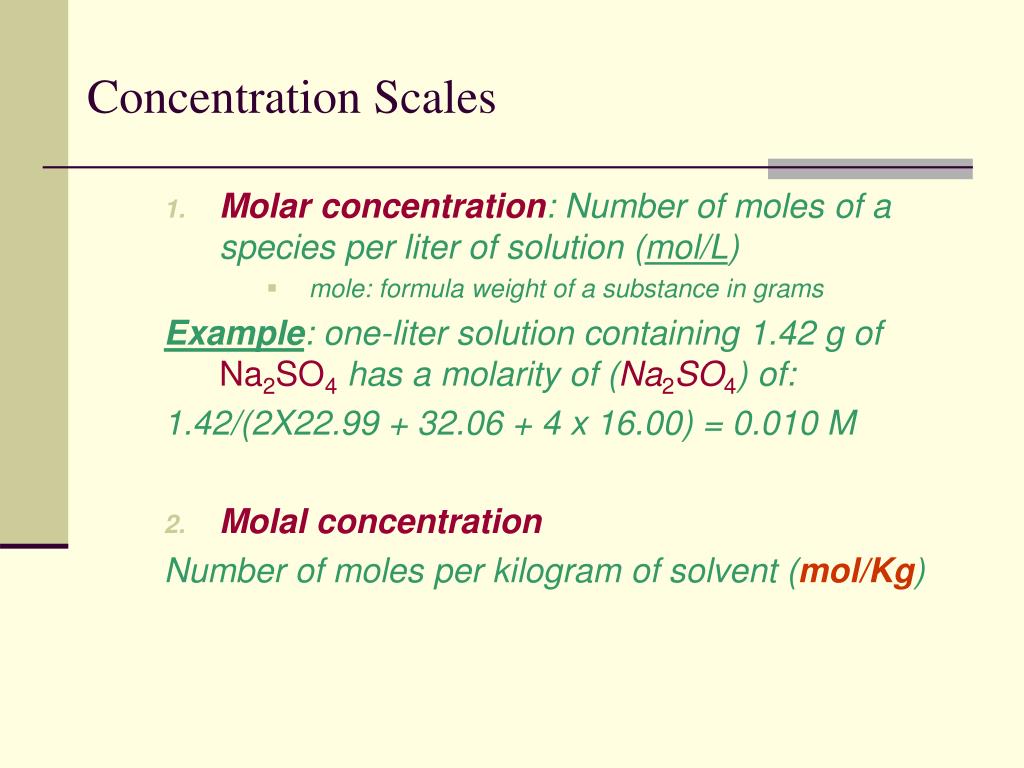 Concentration Scales

1. Molar concentration: Number of moles of a species per liter of solution (mol/L)

mole: formula weight of a substance in grams

Example: one-liter solution containing 1.42 g of $Na_2SO_4$ has a molarity of ($Na_2SO_4$) of:

1.42/(2X22.99 + 32.06 + 4 x 16.00) = 0.010 M

2. Molal concentration

Number of moles per kilogram of solvent (mol/Kg)